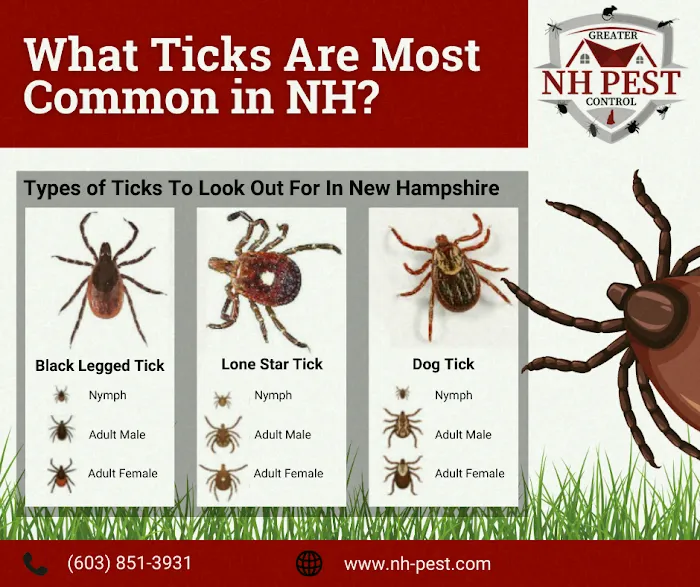 What Ticks Are Most Common in NH?

GREATER
NH PEST
CONTROL

Types of Ticks To Look Out For In New Hampshire

Black Legged Tick
Nymph
Adult Male
Adult Female

Lone Star Tick
Nymph
Adult Male
Adult Female

Dog Tick
Nymph
Adult Male
Adult Female

(603) 851-3931
www.nh-pest.com